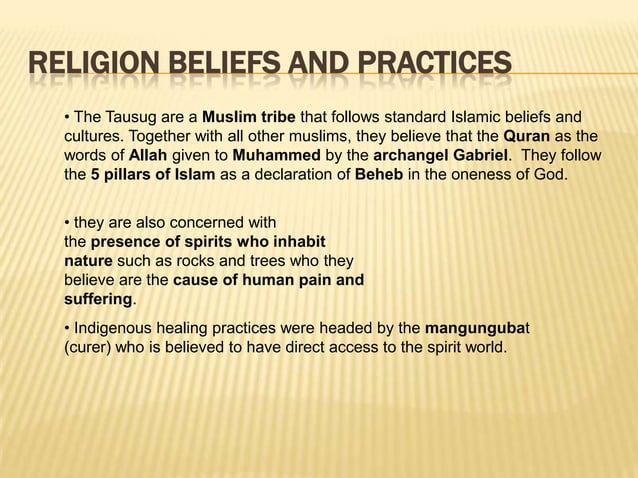 RELIGION BELIEFS AND PRACTICES

• The Tausug are a Muslim tribe that follows standard Islamic beliefs and cultures. Together with all other muslims, they believe that the Quran as the words of Allah given to Muhammed by the archangel Gabriel. They follow the 5 pillars of Islam as a declaration of Beheb in the oneness of God.

• they are also concerned with the presence of spirits who inhabit nature such as rocks and trees who they believe are the cause of human pain and suffering.

• Indigenous healing practices were headed by the mangungubat (curer) who is believed to have direct access to the spirit world.